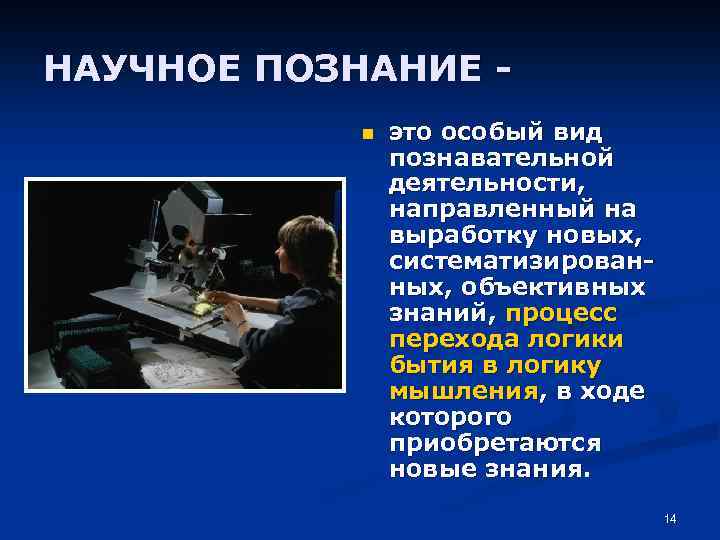 НАУЧНОЕ ПОЗНАНИЕ -

это особый вид познавательной деятельности, направленный на выработку новых, систематизированных, объективных знаний, процесс перехода логики бытия в логику мышления, в ходе которого приобретаются новые знания.

14